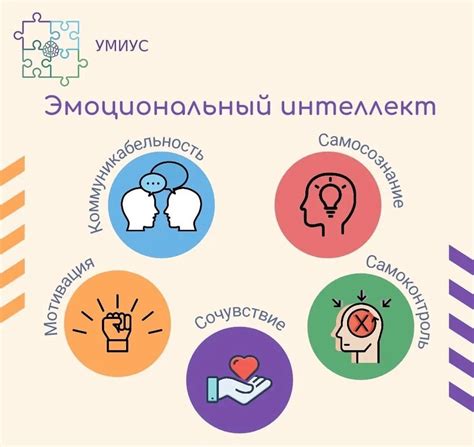 УМИУС

Эмоциональный интеллект

Коммуникабельность

Самосознание

Мотивация

Сочувствие

Самоконтроль